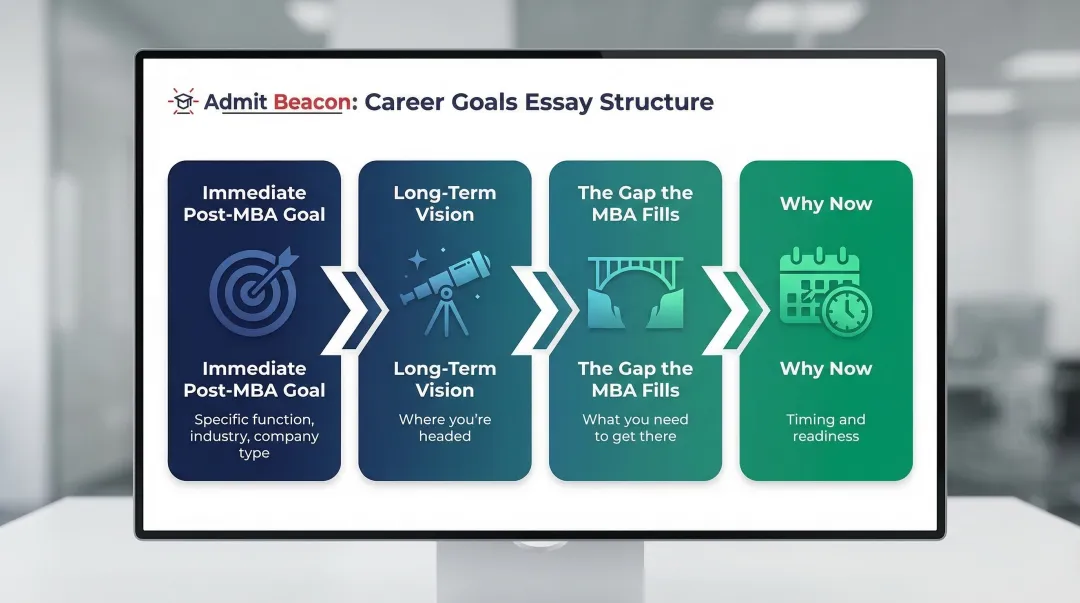 Admit Beacon: Career Goals Essay Structure

Immediate Post-MBA Goal

Immediate Post-MBA Goal

Specific function, industry, company type

Long-Term Vision

Long-Term Vision

Where you're headed

The Gap the MBA Fills

The Gap the MBA Fills

What you need to get there

Why Now

Why Now

Timing and readiness